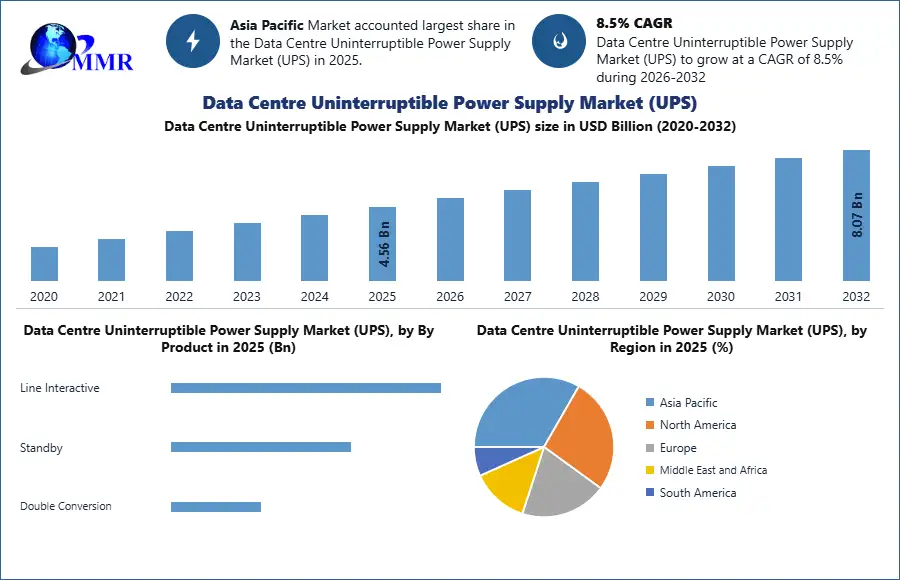 MMR

Asia Pacific Market accounted largest share in the Data Centre Uninterruptible Power Supply Market (UPS) in 2025.

8.5% CAGR
Data Centre Uninterruptible Power Supply Market (UPS) to grow at a CAGR of 8.5% during 2026-2032

Data Centre Uninterruptible Power Supply Market (UPS)

Data Centre Uninterruptible Power Supply Market (UPS) size in USD Billion (2020-2032)

4.56 Bn
8.07 Bn

2020 2021 2022 2023 2024 2025 2026 2027 2028 2029 2030 2031 2032

Data Centre Uninterruptible Power Supply Market (UPS), by By Product in 2025 (Bn)

Line Interactive
Standby
Double Conversion

Data Centre Uninterruptible Power Supply Market (UPS), by Region in 2025 (%)

Asia Pacific
North America
Europe
Middle East and Africa
South America